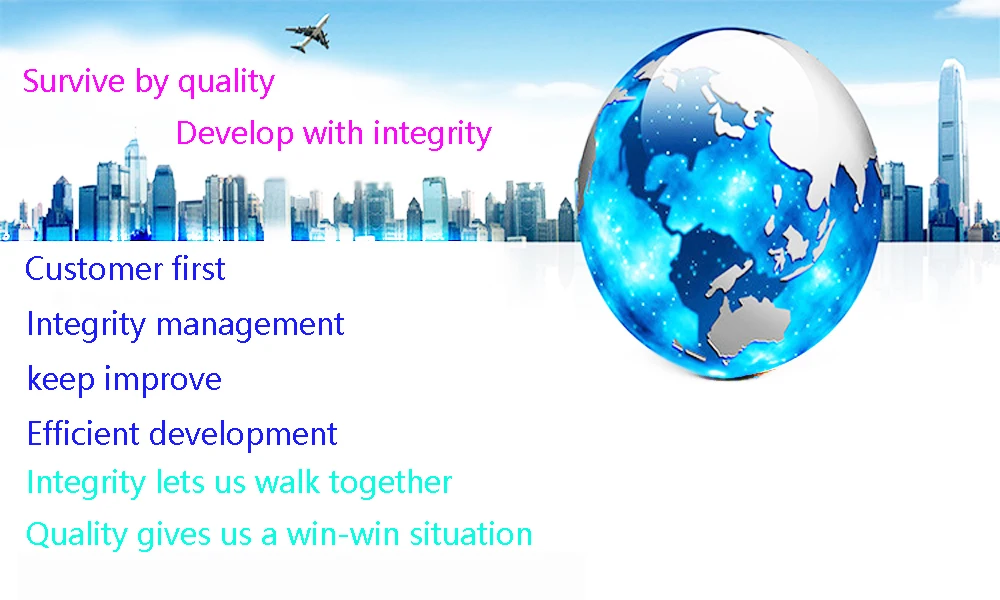 Survive by quality

Develop with integrity

Customer first

Integrity management

keep improve

Efficient development

Integrity lets us walk together

Quality gives us a win-win situation